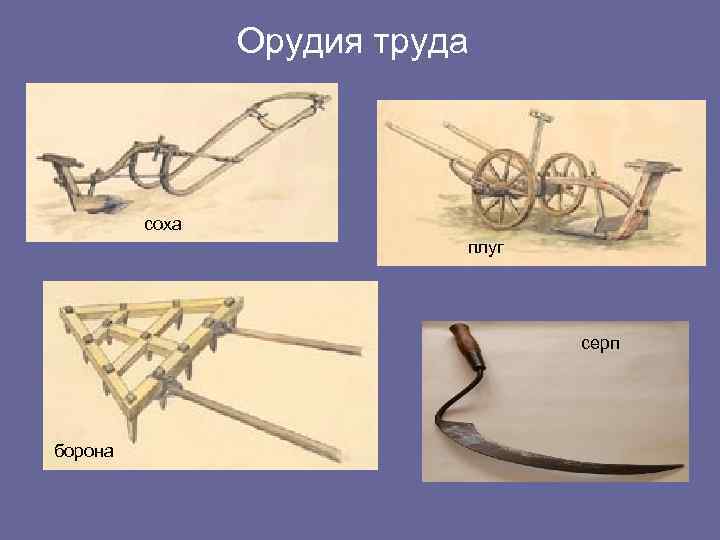 Орудия труда

соха

плуг

борона

серп